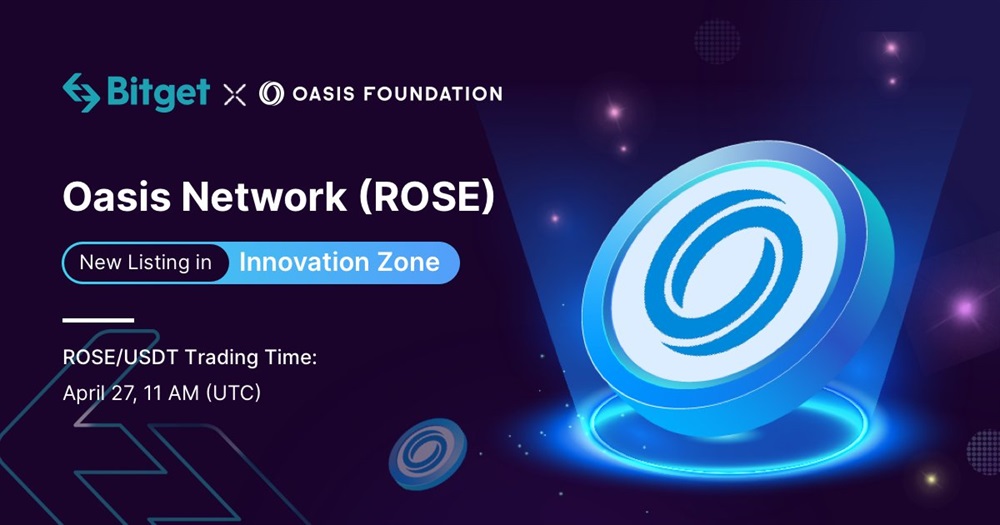 Bitget × OASIS FOUNDATION

Oasis Network (ROSE)

New Listing in Innovation Zone

ROSE/USDT Trading Time:
April 27, 11 AM (UTC)